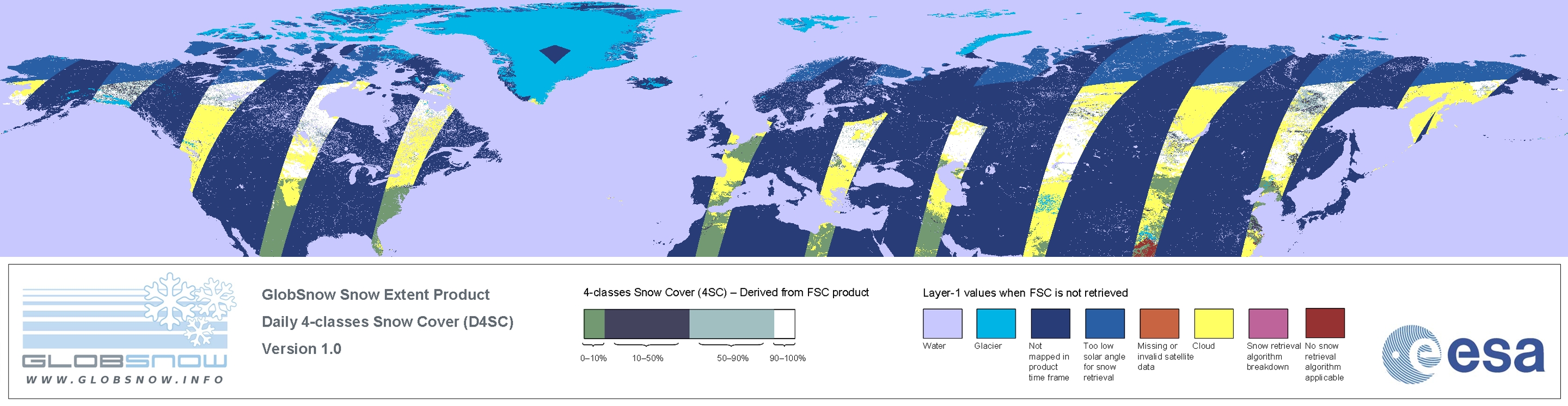 GLOBSNOW
WWW.GLOBSNOW.INFO

GlobSnow Snow Extent Product
Daily 4-classes Snow Cover (D4SC)
Version 1.0

4-classes Snow Cover (4SC) – Derived from FSC product

0–10%
10–50%
50–90%
90–100%

Layer-1 values when FSC is not retrieved

Water
Glacier
Not mapped in product time frame
Too low solar angle for snow retrieval
Missing or invalid satellite data
Cloud
Snow retrieval algorithm breakdown
No snow retrieval algorithm applicable

esa